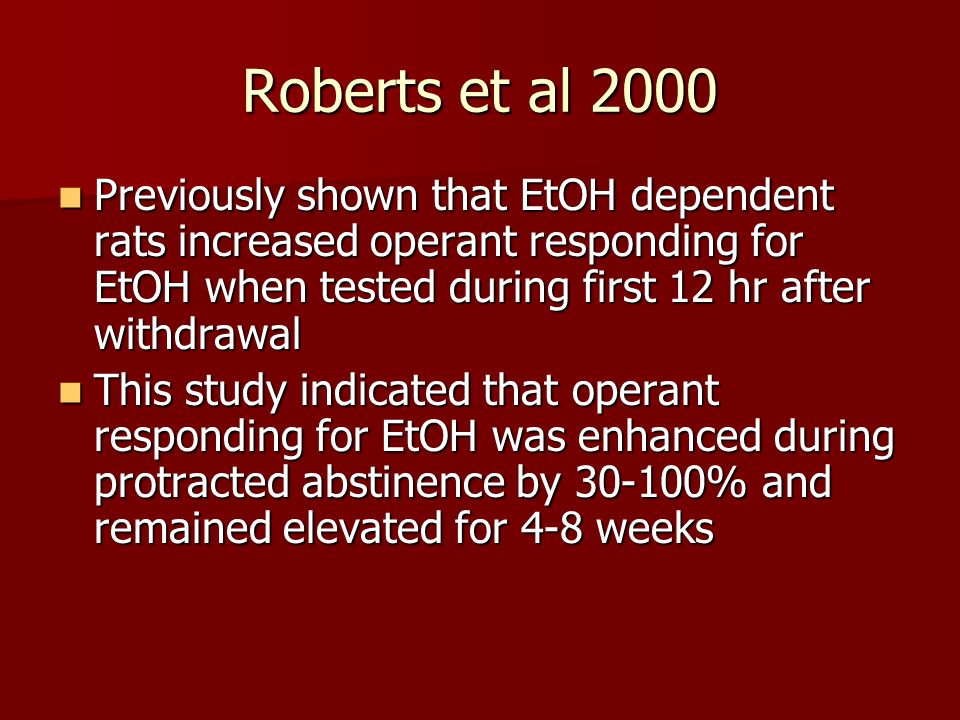 Roberts et al 2000

- Previously shown that EtOH dependent rats increased operant responding for EtOH when tested during first 12 hr after withdrawal
- This study indicated that operant responding for EtOH was enhanced during protracted abstinence by 30-100% and remained elevated for 4-8 weeks